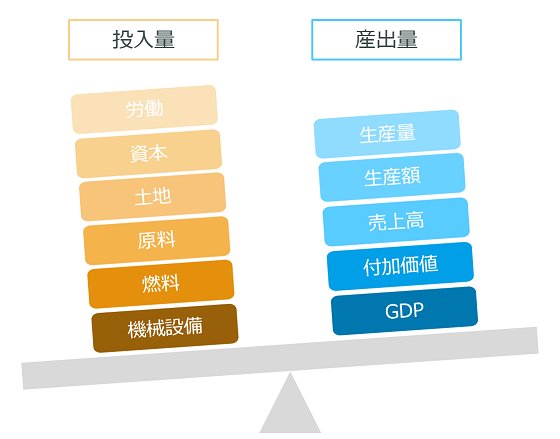 投入量

労働
資本
土地
原料
燃料
機械設備

産出量

生産量
生産額
売上高
付加価値
GDP